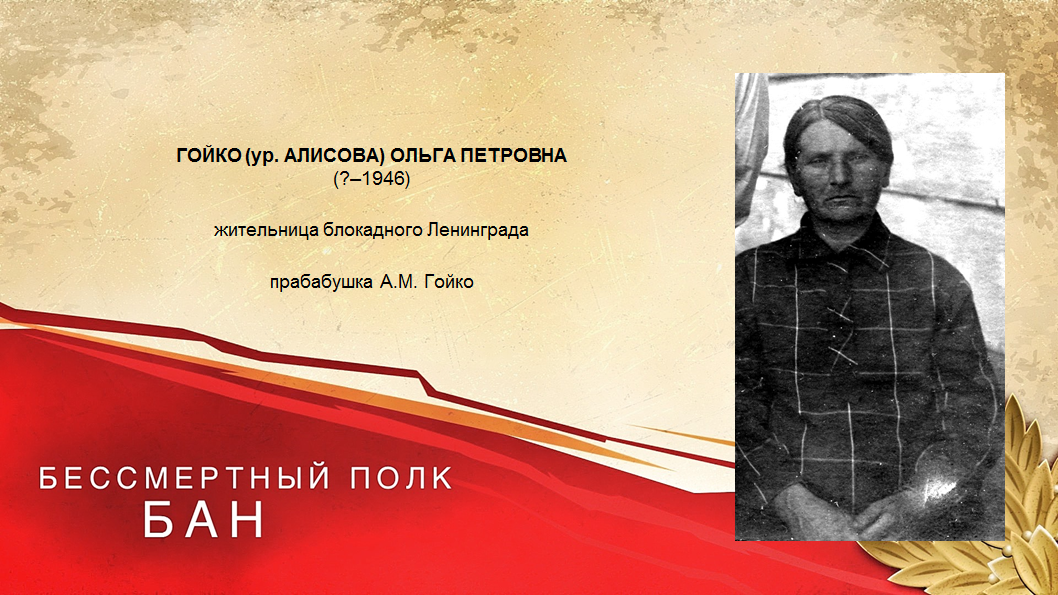 ГОЙКО (ур. АЛИСОВА) ОЛЬГА ПЕТРОВНА
(?–1946)

жительница блокадного Ленинграда

прабабушка А.М. Гойко

БЕССМЕРТНЫЙ ПОЛК
БАН